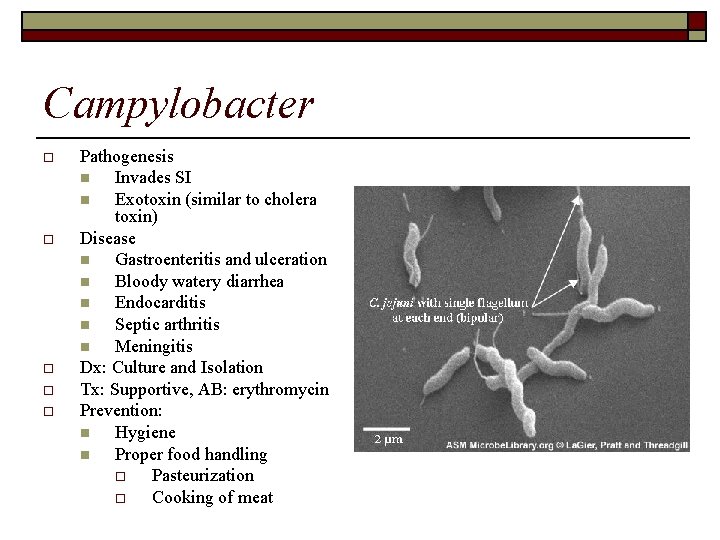 Campylobacter

Pathogenesis
Invades SI
Exotoxin (similar to cholera toxin)
Disease
Gastroenteritis and ulceration
Bloody watery diarrhea
Endocarditis
Septic arthritis
Meningitis
Dx: Culture and Isolation
Tx: Supportive, AB: erythromycin
Prevention:
Hygiene
Proper food handling
Pasteurization
Cooking of meat

C. jejuni with single flagellum at each end (bipolar)

2 μm

ASM MicrobeLibrary.org © LaGier, Pratt and Threadgill